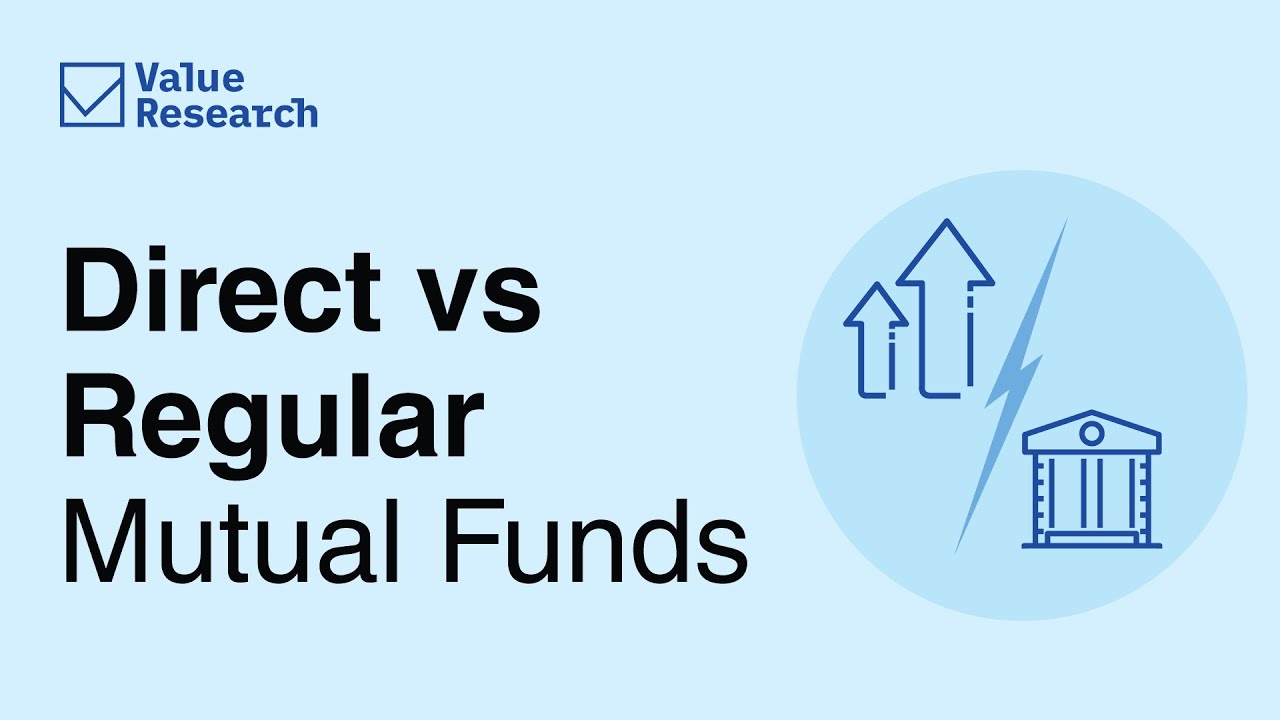 Value Research

Direct vs Regular Mutual Funds